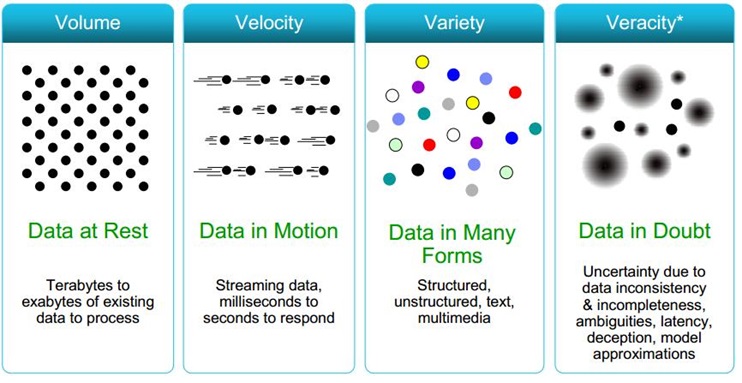 Volume

Data at Rest

Terabytes to exabytes of existing data to process

Velocity

Data in Motion

Streaming data, milliseconds to seconds to respond

Variety

Data in Many Forms

Structured, unstructured, text, multimedia

Veracity*

Data in Doubt

Uncertainty due to data inconsistency & incompleteness, ambiguities, latency, deception, model approximations